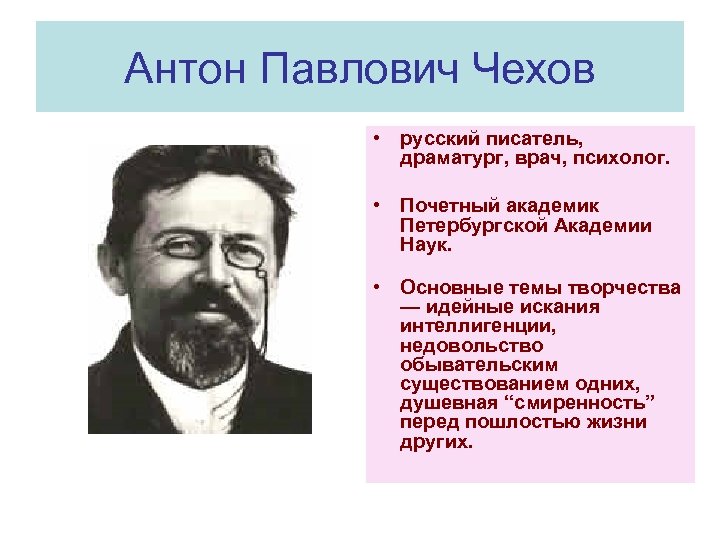 Антон Павлович Чехов

• русский писатель, драматург, врач, психолог.

• Почетный академик Петербургской Академии Наук.

• Основные темы творчества — идейные искания интеллигенции, недовольство обывательским существованием одних, душевная “смиренность” перед пошлостью жизни других.